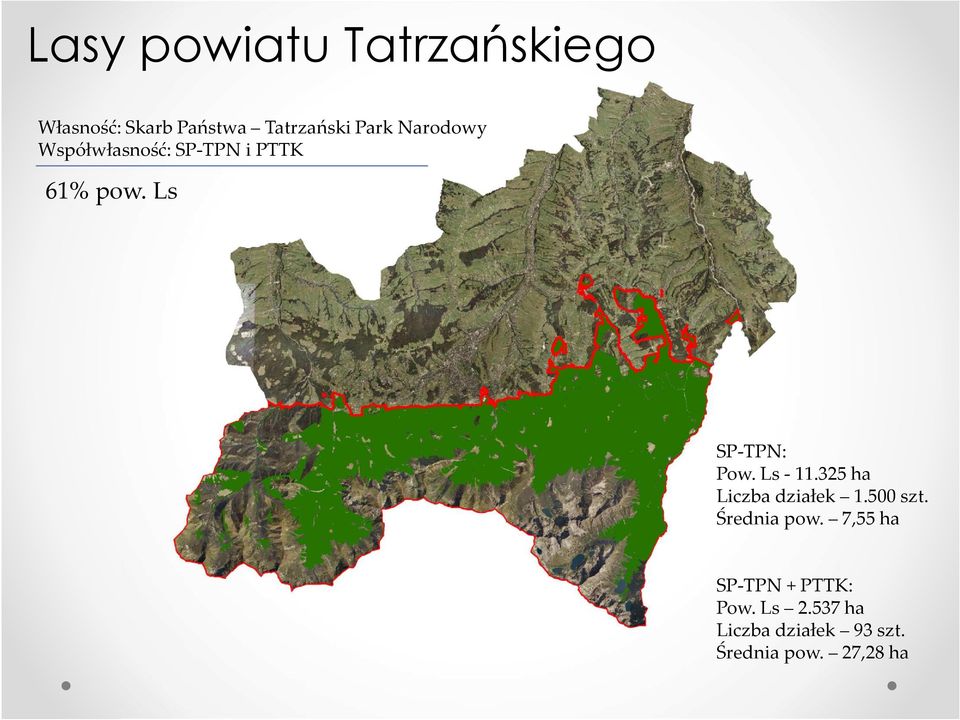 Lasy powiatu Tatrzańskiego

Własność: Skarb Państwa – Tatrzański Park Narodowy
Współwłasność: SP-TPN i PTTK

61% pow. Ls

SP-TPN:
Pow. Ls - 11.325 ha
Liczba działek – 1.500 szt.
Średnia pow. – 7,55 ha

SP-TPN + PTTK:
Pow. Ls – 2.537 ha
Liczba działek – 93 szt.
Średnia pow. – 27,28 ha